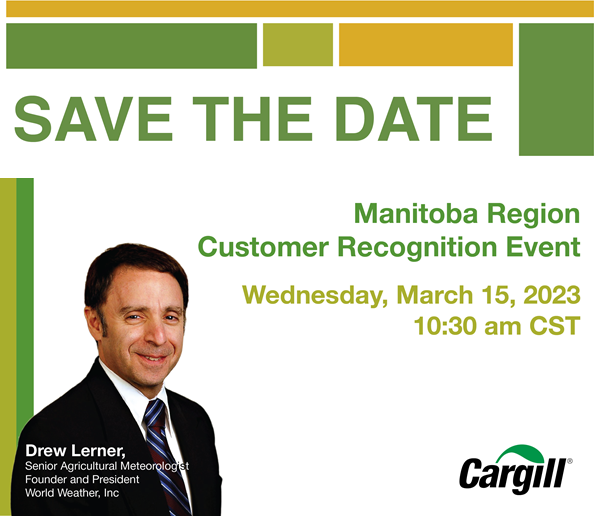 SAVE THE DATE

Manitoba Region
Customer Recognition Event

Wednesday, March 15, 2023
10:30 am CST

Drew Lerner,
Senior Agricultural Meteorologist
Founder and President
World Weather, Inc

Cargill®